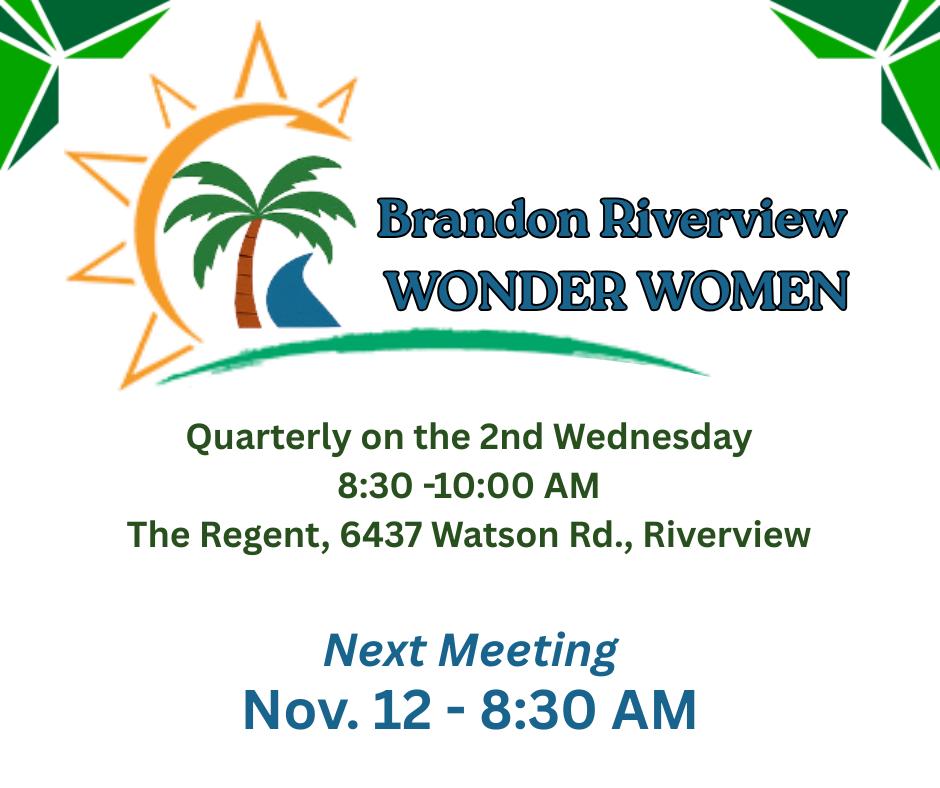 Brandon Riverview
WONDER WOMEN

Quarterly on the 2nd Wednesday
8:30 -10:00 AM
The Regent, 6437 Watson Rd., Riverview

Next Meeting
Nov. 12 - 8:30 AM